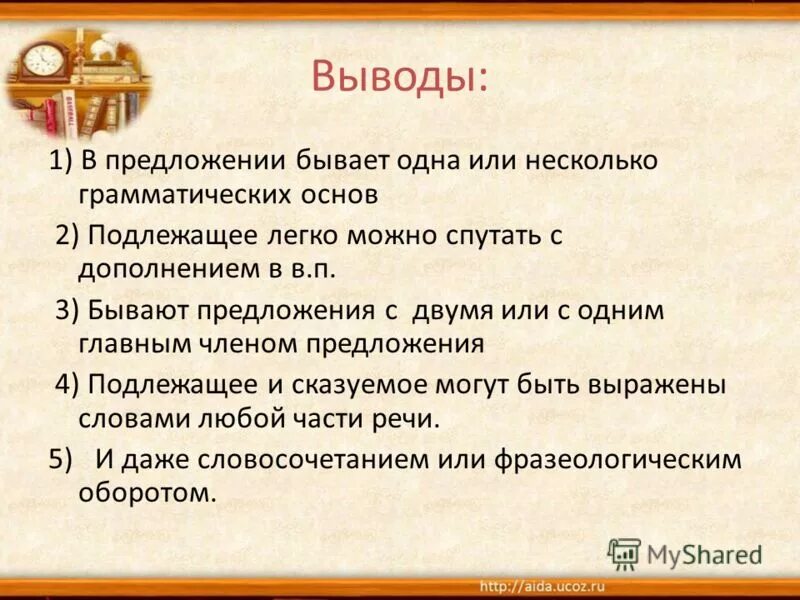 Выводы:

1) В предложении бывает одна или несколько грамматических основ

2) Подлежащее легко можно спутать с дополнением в в.п.

3) Бывают предложения с двумя или с одним главным членом предложения

4) Подлежащее и сказуемое могут быть выражены словами любой части речи.

5) И даже словосочетанием или фразеологическим оборотом.

MyShared

http://aida.ucoz.ru